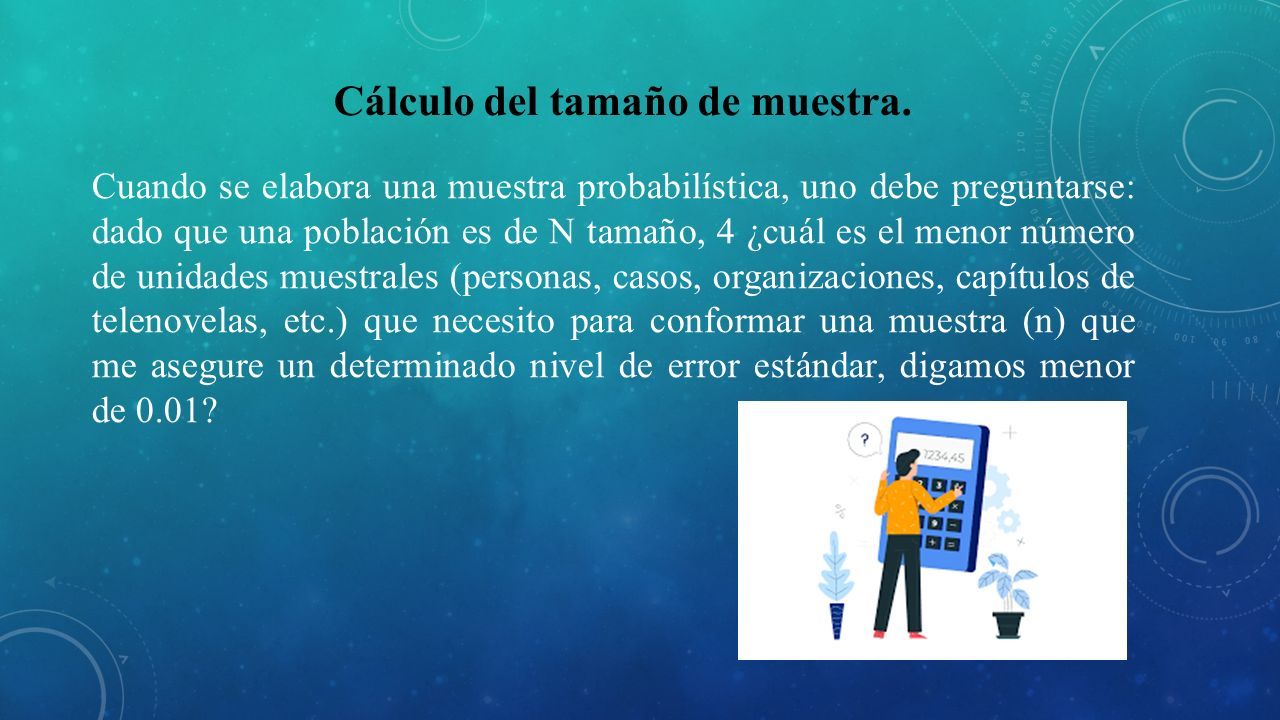 Cálculo del tamaño de muestra.

Cuando se elabora una muestra probabilística, uno debe preguntarse: dado que una población es de N tamaño, 4 ¿cuál es el menor número de unidades muestrales (personas, casos, organizaciones, capítulos de telenovelas, etc.) que necesito para conformar una muestra (n) que me asegure un determinado nivel de error estándar, digamos menor de 0.01?

?
1234.45